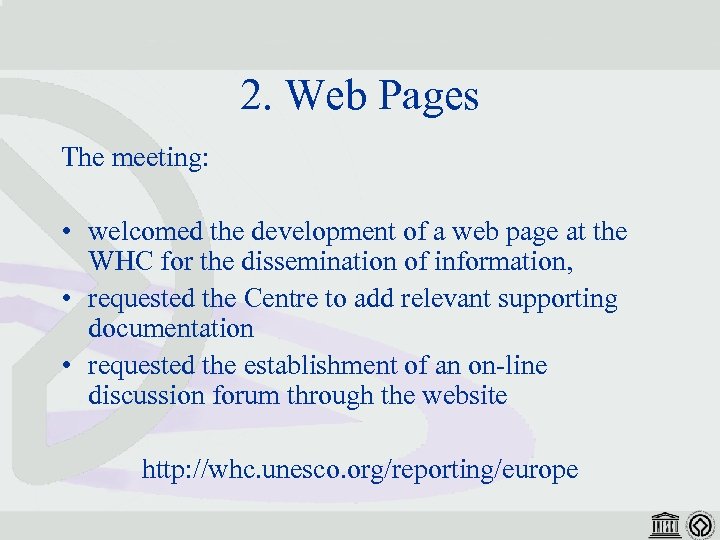 2. Web Pages

The meeting:

• welcomed the development of a web page at the WHC for the dissemination of information,
• requested the Centre to add relevant supporting documentation
• requested the establishment of an on-line discussion forum through the website

http://whc.unesco.org/reporting/europe

UNESCO